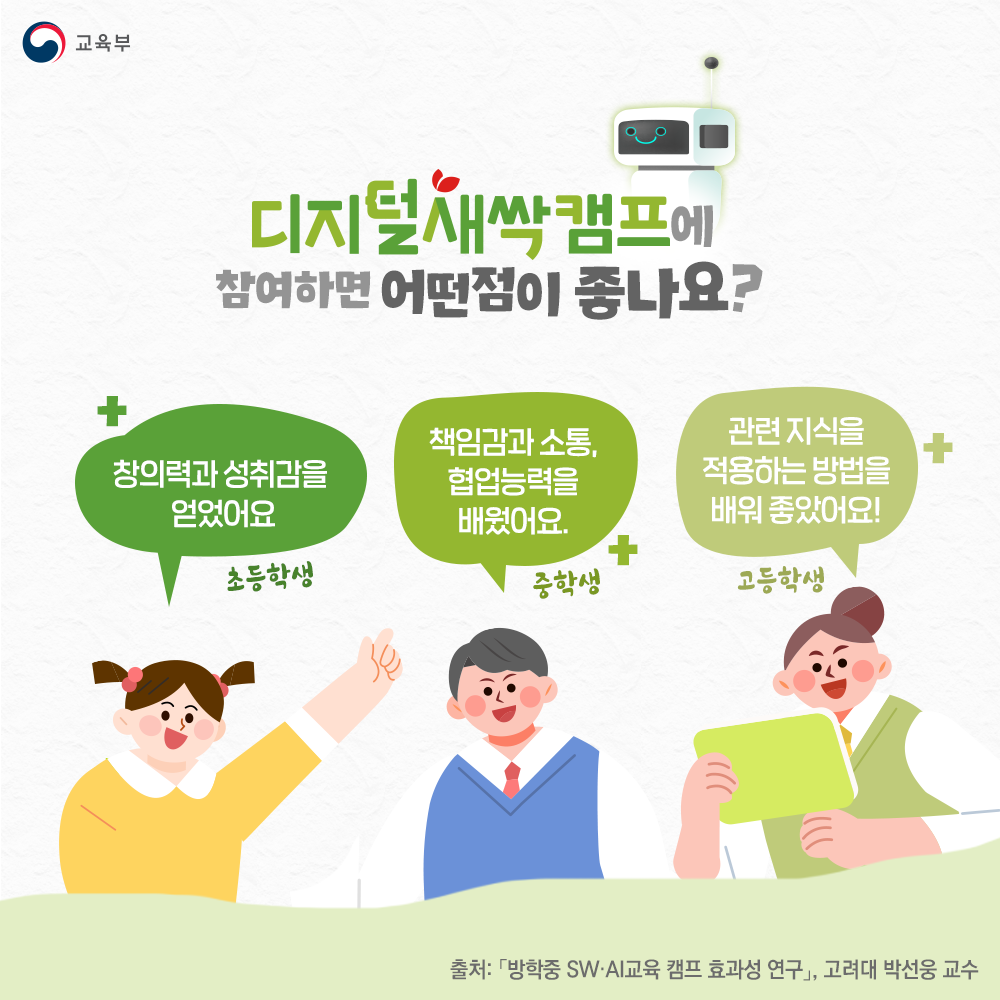 교육부

디지털새싹캠프에
참여하면 어떤점이 좋나요?

창의력과 성취감을 얻었어요
초등학생

책임감과 소통, 협업능력을 배웠어요.
중학생

관련 지식을 적용하는 방법을 배워 좋았어요!
고등학생

출처: 「방학중 SW·AI교육 캠프 효과성 연구」, 고려대 박선웅 교수